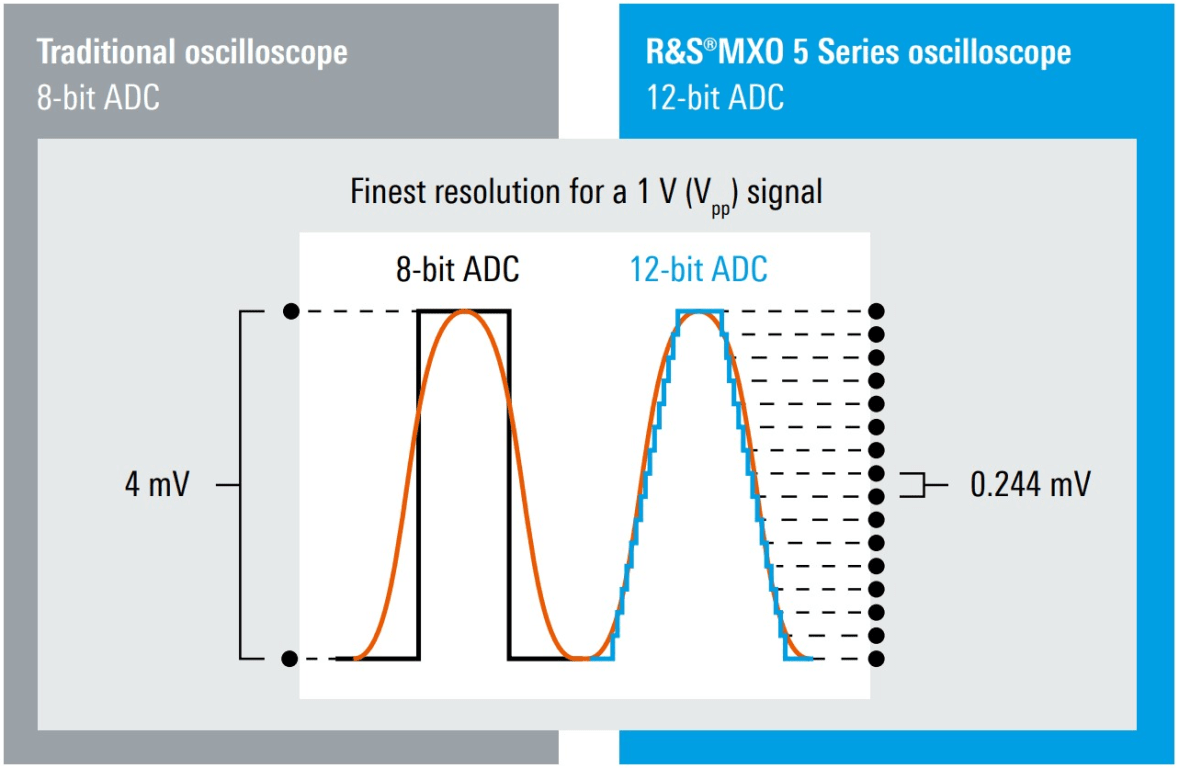 Traditional oscilloscope
8-bit ADC

R&S®MXO 5 Series oscilloscope
12-bit ADC

Finest resolution for a 1 V ($V_{pp}$) signal

8-bit ADC

12-bit ADC

4 mV

0.244 mV